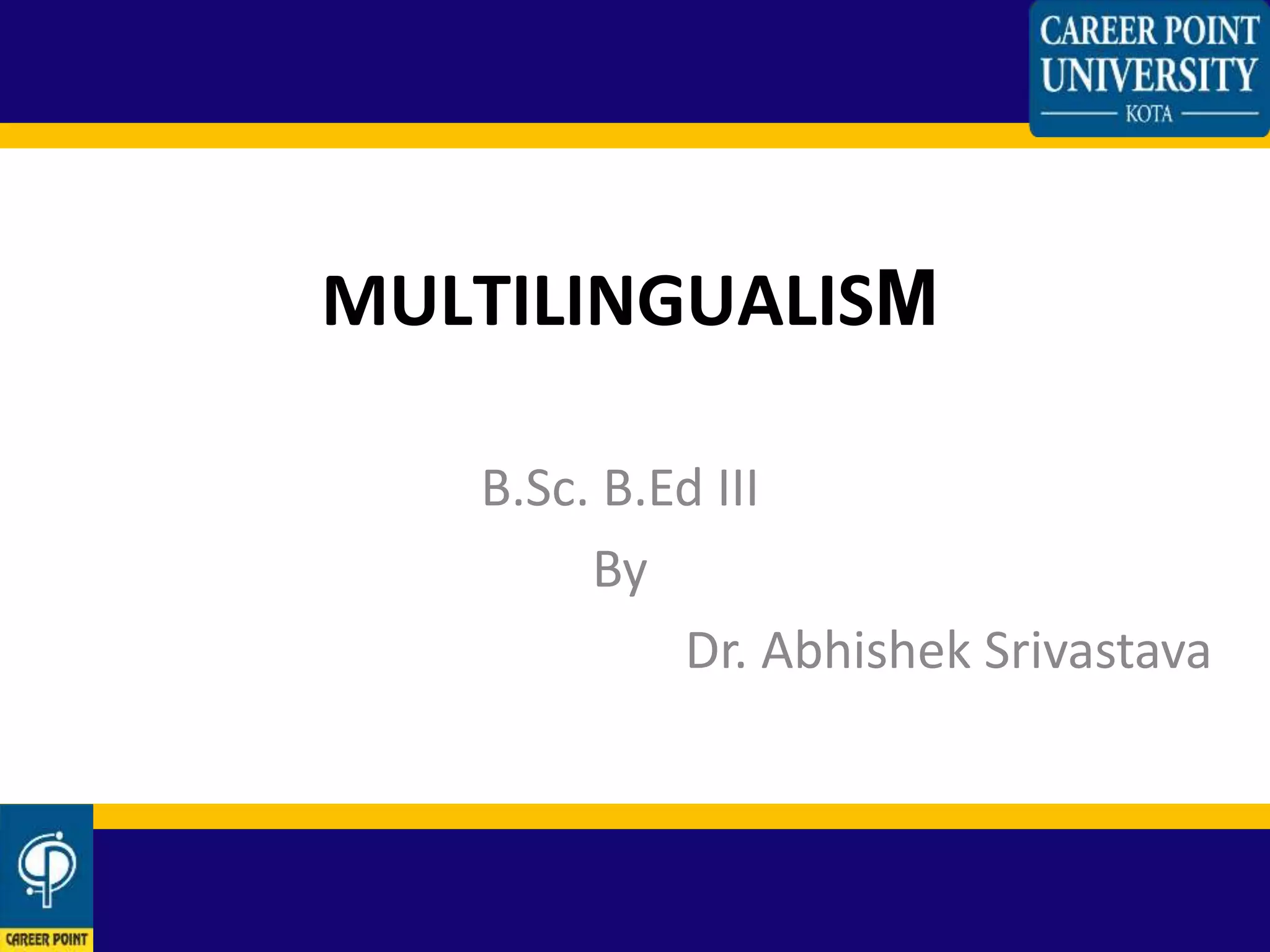 CAREER POINT UNIVERSITY
KOTA

MULTILINGUALISM

B.Sc. B.Ed III

By

Dr. Abhishek Srivastava

CAREER POINT